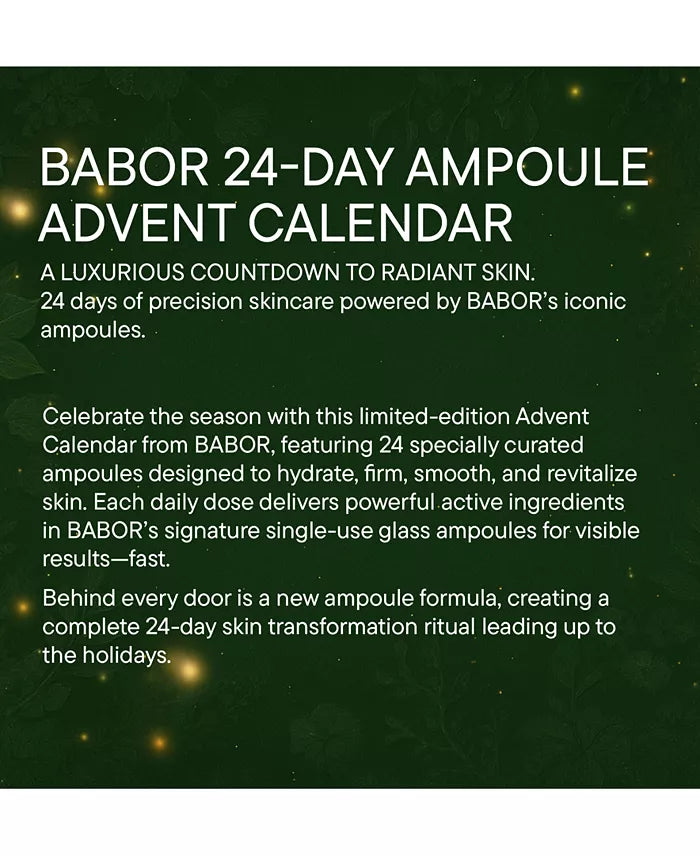 BABOR 24-DAY AMPOULE ADVENT CALENDAR

A LUXURIOUS COUNTDOWN TO RADIANT SKIN.
24 days of precision skincare powered by BABOR's iconic ampoules.

Celebrate the season with this limited-edition Advent Calendar from BABOR, featuring 24 specially curated ampoules designed to hydrate, firm, smooth, and revitalize skin. Each daily dose delivers powerful active ingredients in BABOR's signature single-use glass ampoules for visible results—fast.

Behind every door is a new ampoule formula, creating a complete 24-day skin transformation ritual leading up to the holidays.